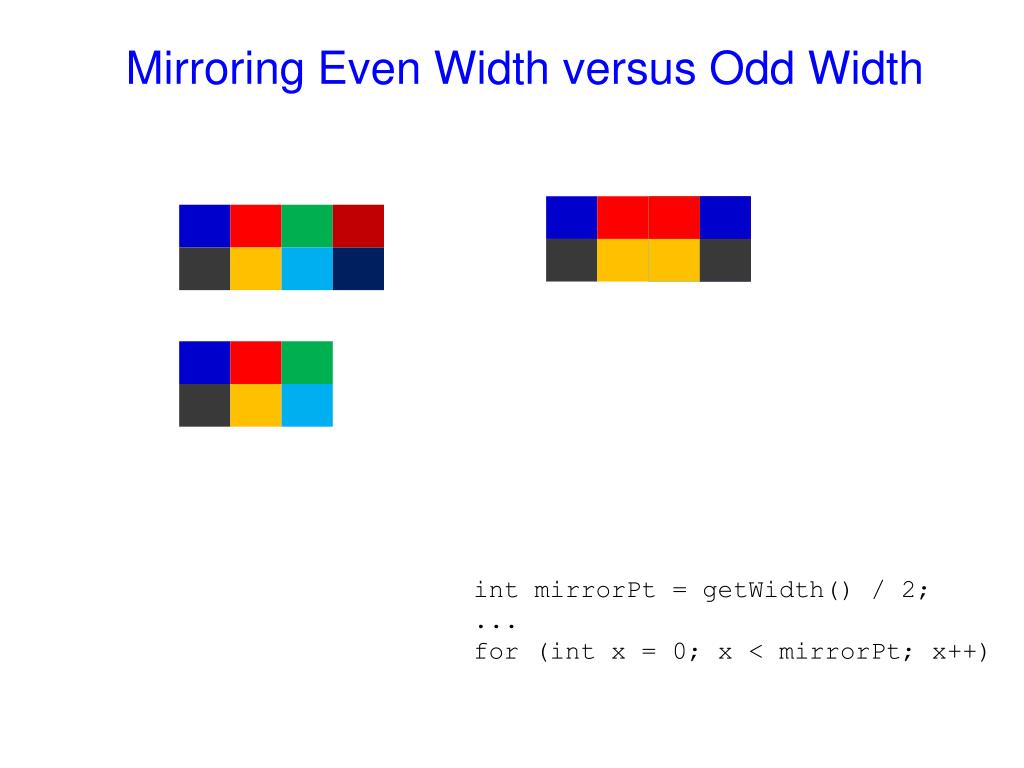 Mirroring Even Width versus Odd Width

int mirrorPt = getWidth() / 2;
...
for (int x = 0; x < mirrorPt; x++)